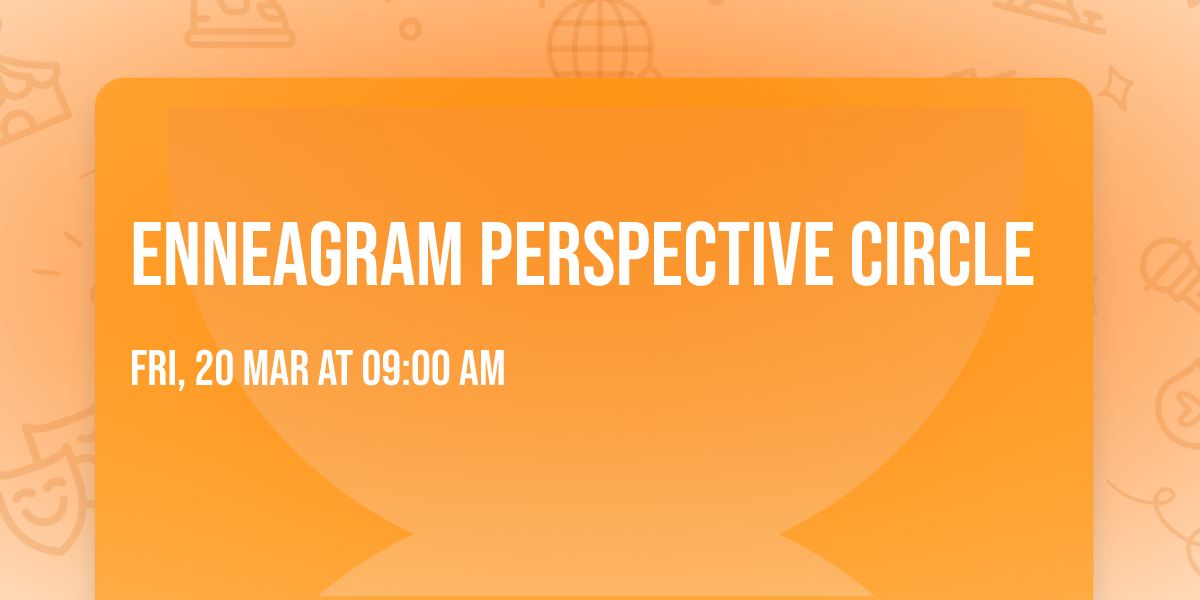 ENNEAGRAM PERSPECTIVE CIRCLE

FRI, 20 MAR AT 09:00 AM